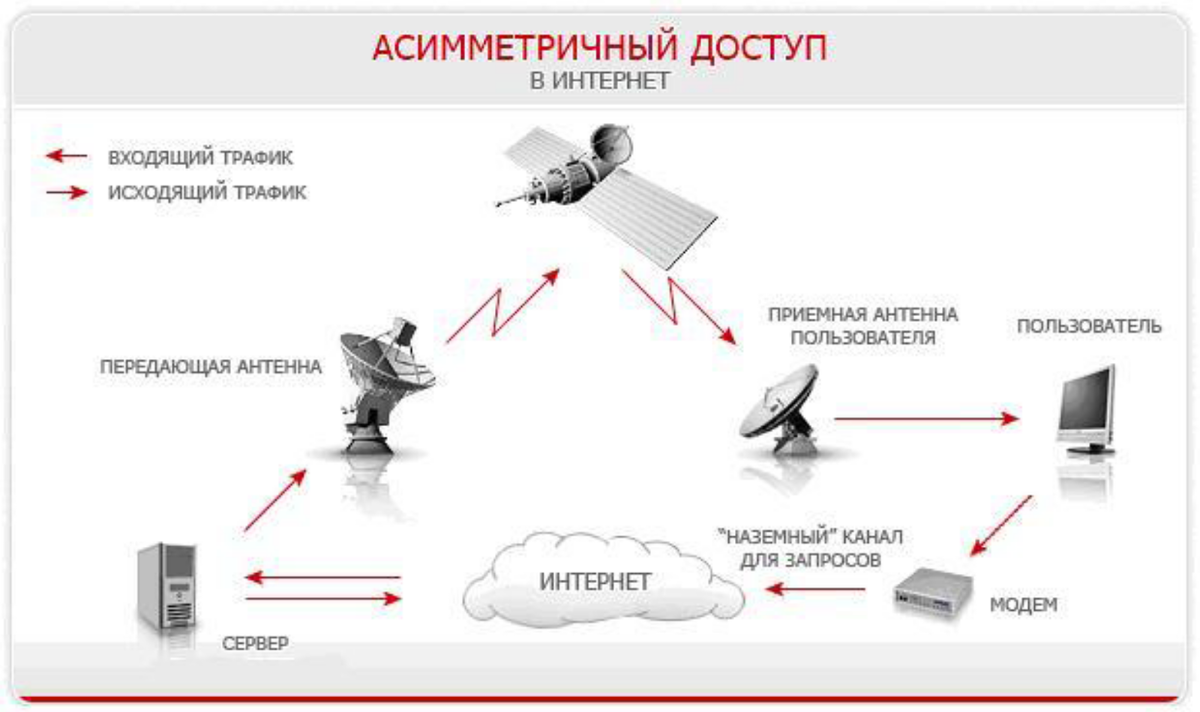 АСИММЕТРИЧНЫЙ ДОСТУП
В ИНТЕРНЕТ

ВХОДЯЩИЙ ТРАФИК
ИСХОДЯЩИЙ ТРАФИК

ПЕРЕДАЮЩАЯ АНТЕННА

ПРИЕМНАЯ АНТЕННА ПОЛЬЗОВАТЕЛЯ

ПОЛЬЗОВАТЕЛЬ

"НАЗЕМНЫЙ" КАНАЛ ДЛЯ ЗАПРОСОВ

ИНТЕРНЕТ

МОДЕМ

СЕРВЕР